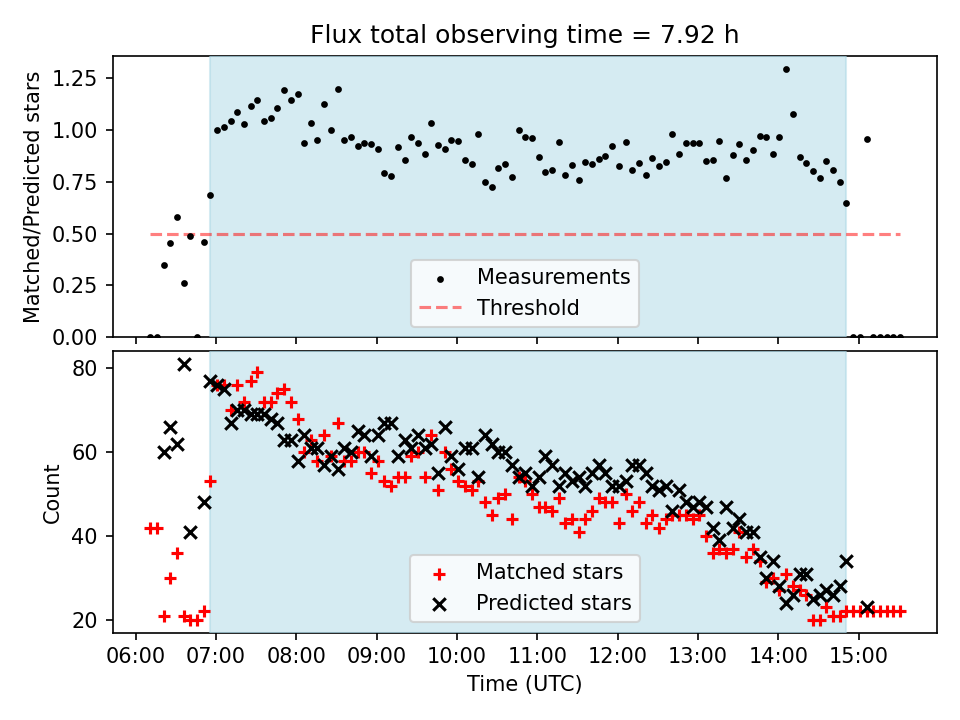 Flux total observing time = 7.92 h

Matched/Predicted stars

1.25
1.00
0.75
0.50
0.25
0.00

Measurements
Threshold

Count

80
60
40
20

Matched stars
Predicted stars

06:00 07:00 08:00 09:00 10:00 11:00 12:00 13:00 14:00 15:00

Time (UTC)